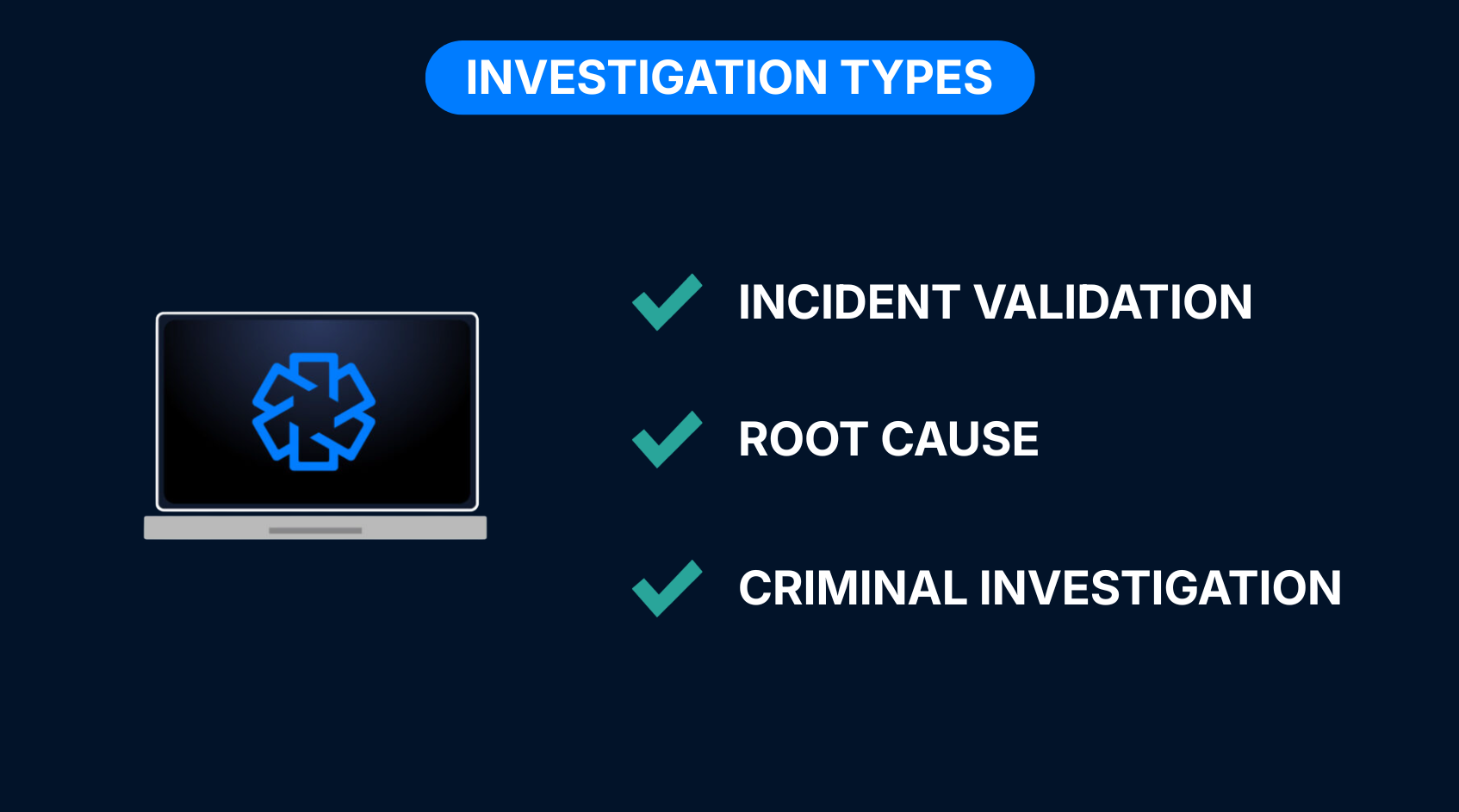 INVESTIGATION TYPES

INCIDENT VALIDATION

ROOT CAUSE

CRIMINAL INVESTIGATION